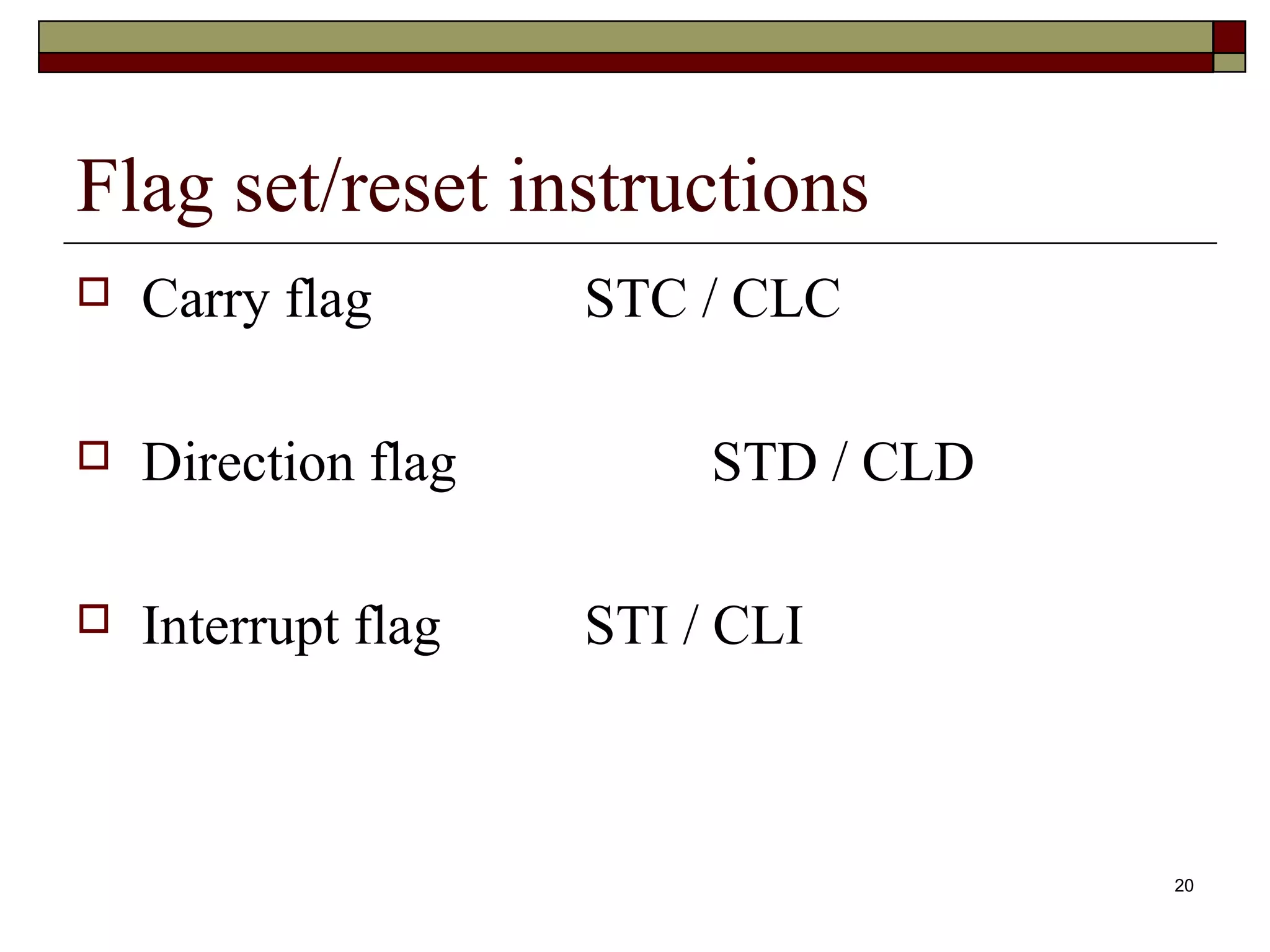 Flag set/reset instructions

Carry flag STC / CLC

Direction flag STD / CLD

Interrupt flag STI / CLI

20